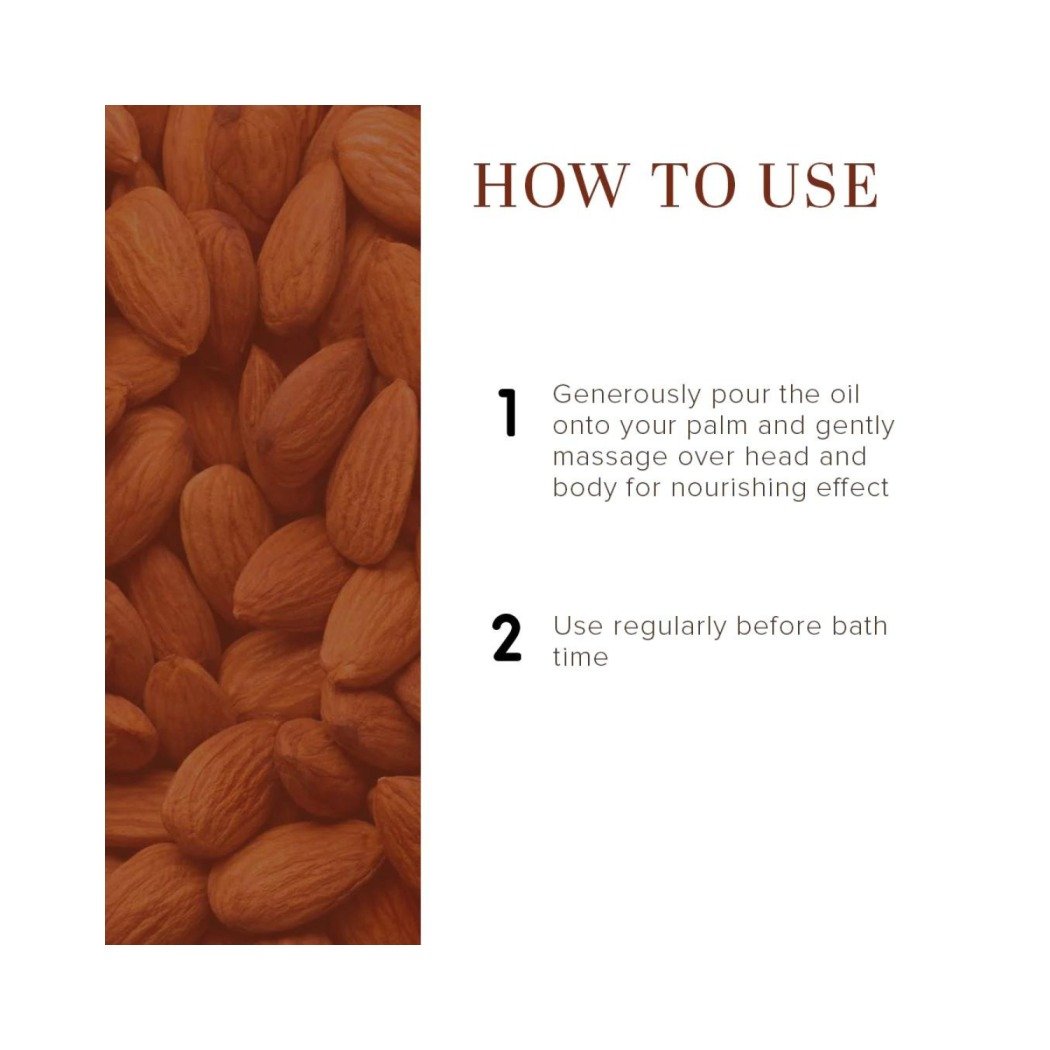 HOW TO USE

1 Generously pour the oil onto your palm and gently massage over head and body for nourishing effect

2 Use regularly before bath time